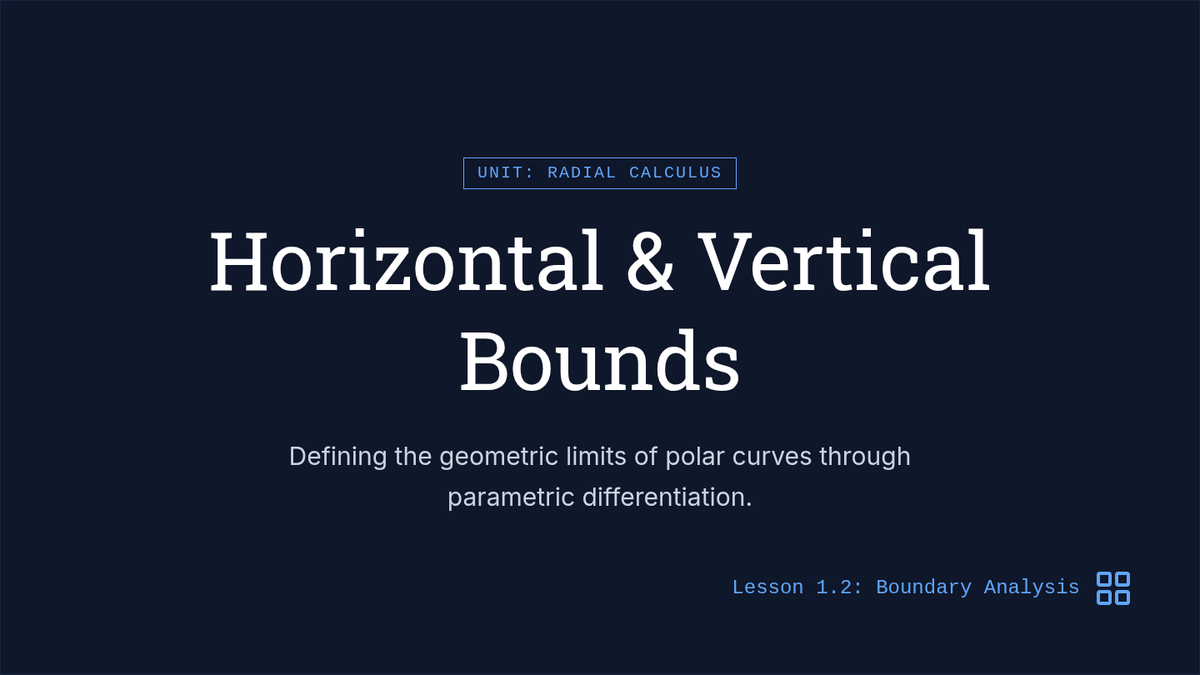 UNIT: RADIAL CALCULUS

Horizontal & Vertical Bounds

Defining the geometric limits of polar curves through parametric differentiation.

Lesson 1.2: Boundary Analysis